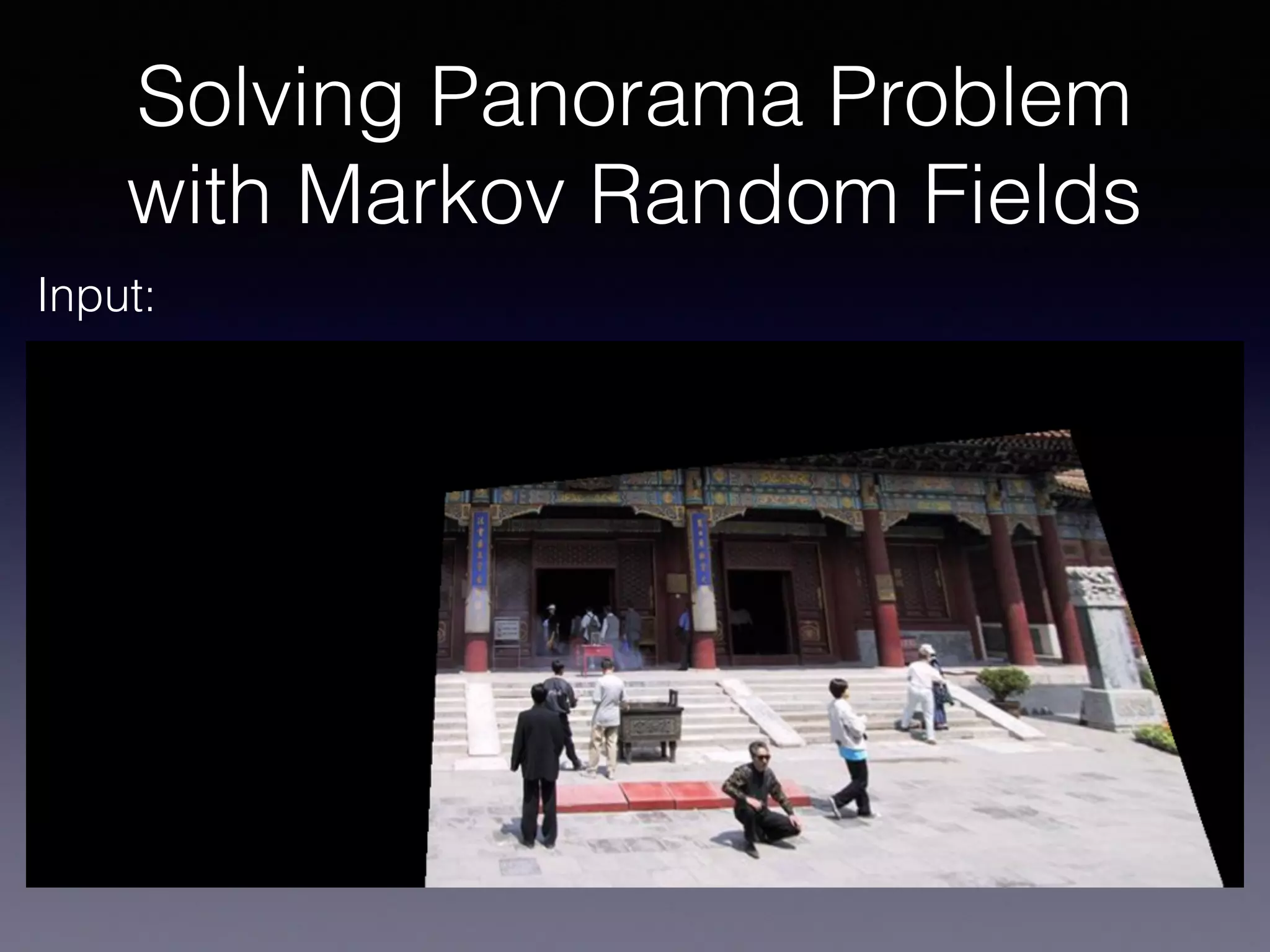 Solving Panorama Problem with Markov Random Fields

Input: